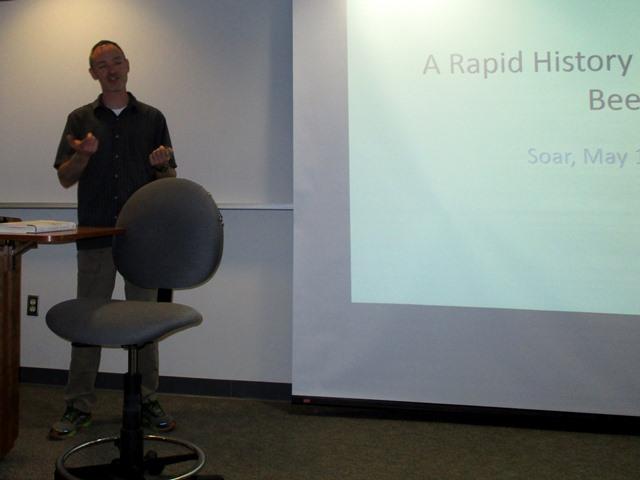 A Rapid History
Bee

Soar, May 1